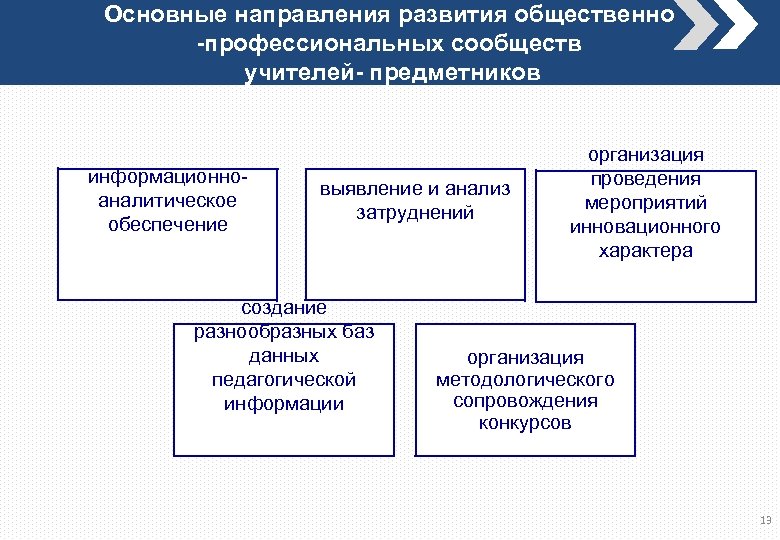 Основные направления развития общественно -профессиональных сообществ учителей- предметников

информационно-аналитическое обеспечение

выявление и анализ затруднений

организация проведения мероприятий инновационного характера

создание разнообразных баз данных педагогической информации

организация методологического сопровождения конкурсов

13